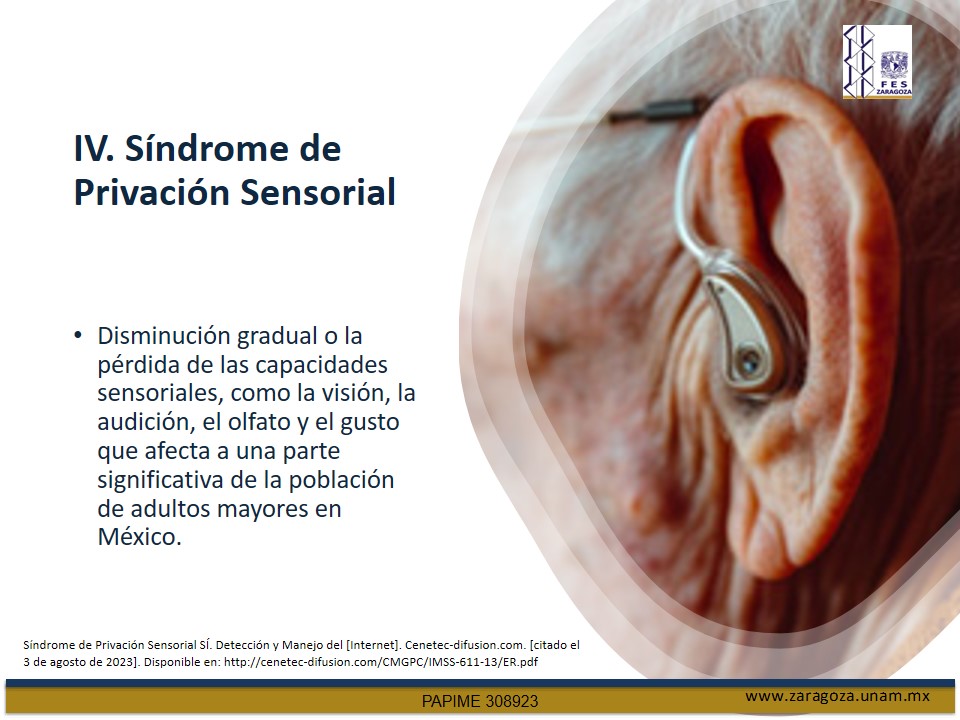 FES ZARAGOZA

IV. Síndrome de Privación Sensorial

• Disminución gradual o la pérdida de las capacidades sensoriales, como la visión, la audición, el olfato y el gusto que afecta a una parte significativa de la población de adultos mayores en México.

Síndrome de Privación Sensorial SÍ. Detección y Manejo del [Internet]. Cenetec-difusion.com. [citado el 3 de agosto de 2023]. Disponible en: http://cenetec-difusion.com/CMGPC/IMSS-611-13/ER.pdf

PAPIME 308923

www.zaragoza.unam.mx